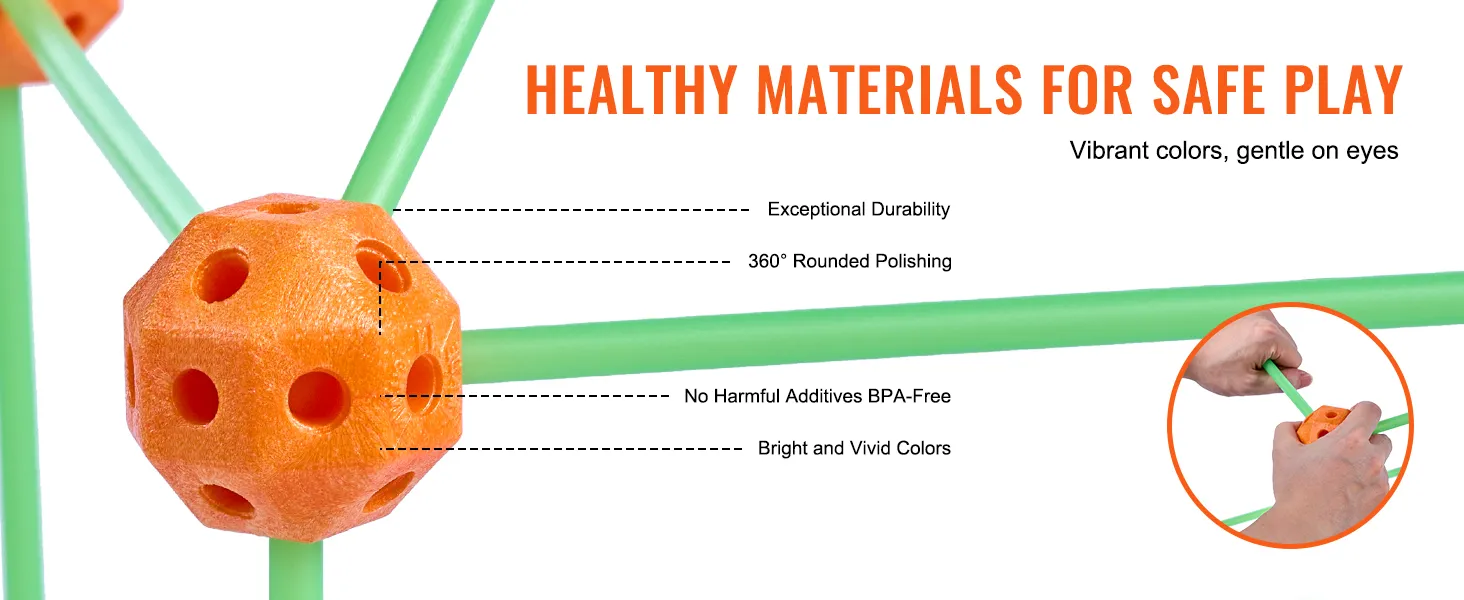 HEALTHY MATERIALS FOR SAFE PLAY

Vibrant colors, gentle on eyes

Exceptional Durability

360° Rounded Polishing

No Harmful Additives BPA-Free

Bright and Vivid Colors